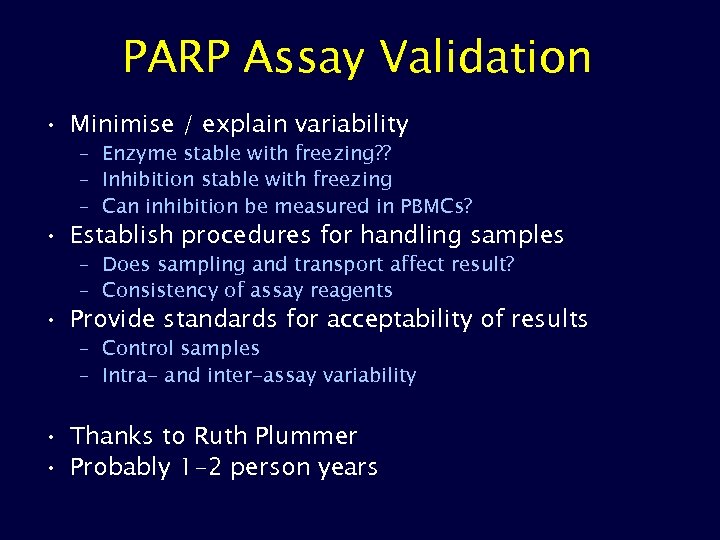 PARP Assay Validation

• Minimise / explain variability
  – Enzyme stable with freezing??
  – Inhibition stable with freezing
  – Can inhibition be measured in PBMCs?
• Establish procedures for handling samples
  – Does sampling and transport affect result?
  – Consistency of assay reagents
• Provide standards for acceptability of results
  – Control samples
  – Intra- and inter-assay variability

• Thanks to Ruth Plummer
• Probably 1-2 person years